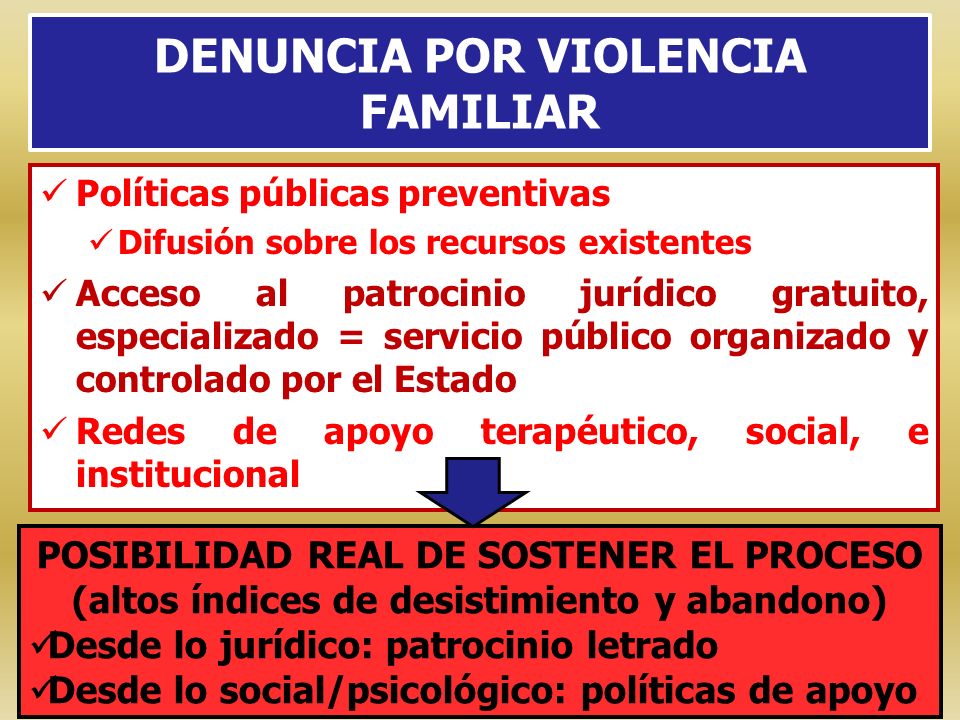 DENUNCIA POR VIOLENCIA FAMILIAR

✓ Políticas públicas preventivas
✓ Difusión sobre los recursos existentes
✓ Acceso al patrocinio jurídico gratuito, especializado = servicio público organizado y controlado por el Estado
✓ Redes de apoyo terapéutico, social, e institucional

POSIBILIDAD REAL DE SOSTENER EL PROCESO (altos índices de desistimiento y abandono)
✓Desde lo jurídico: patrocinio letrado
✓Desde lo social/psicológico: políticas de apoyo